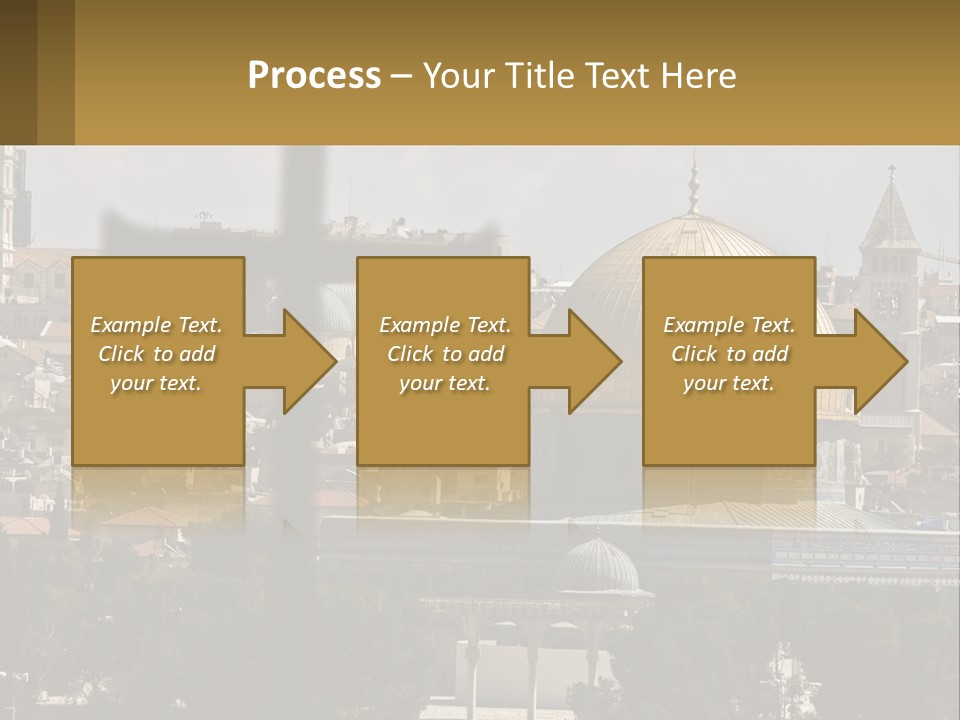 Process – Your Title Text Here

Example Text. Click to add your text.

Example Text. Click to add your text.

Example Text. Click to add your text.